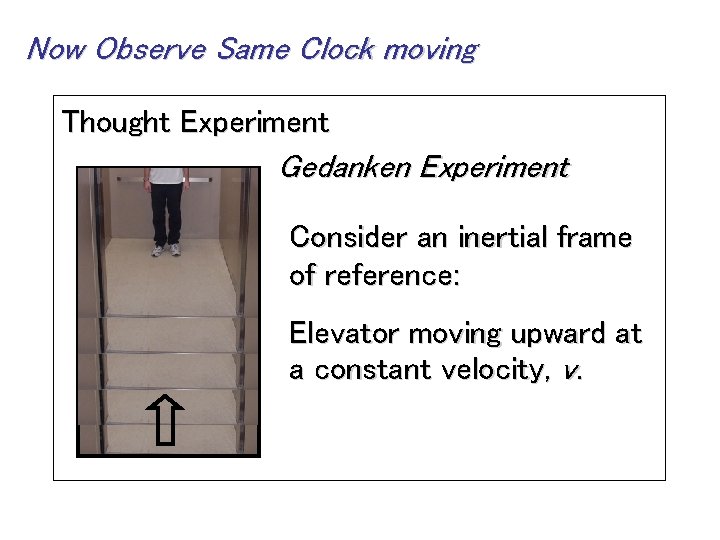 Now Observe Same Clock moving

Thought Experiment

Gedanken Experiment

Consider an inertial frame of reference:

Elevator moving upward at a constant velocity, $v$.